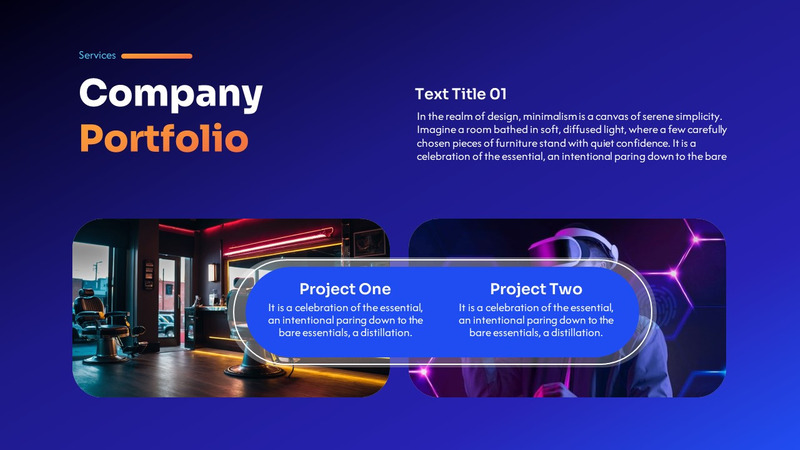 Services

Company Portfolio

Text Title 01

In the realm of design, minimalism is a canvas of serene simplicity. Imagine a room bathed in soft, diffused light, where a few carefully chosen pieces of furniture stand with quiet confidence. It is a celebration of the essential, an intentional paring down to the bare

Project One

It is a celebration of the essential, an intentional paring down to the bare essentials, a distillation.

Project Two

It is a celebration of the essential, an intentional paring down to the bare essentials, a distillation.